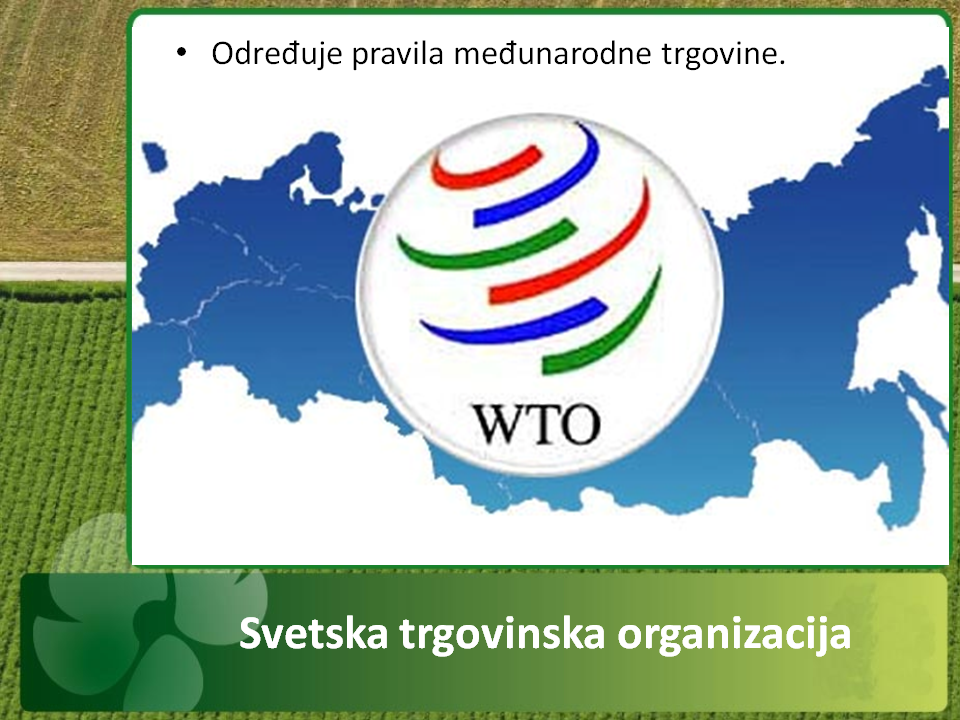 • Određuje pravila međunarodne trgovine.

WTO

Svetska trgovinska organizacija